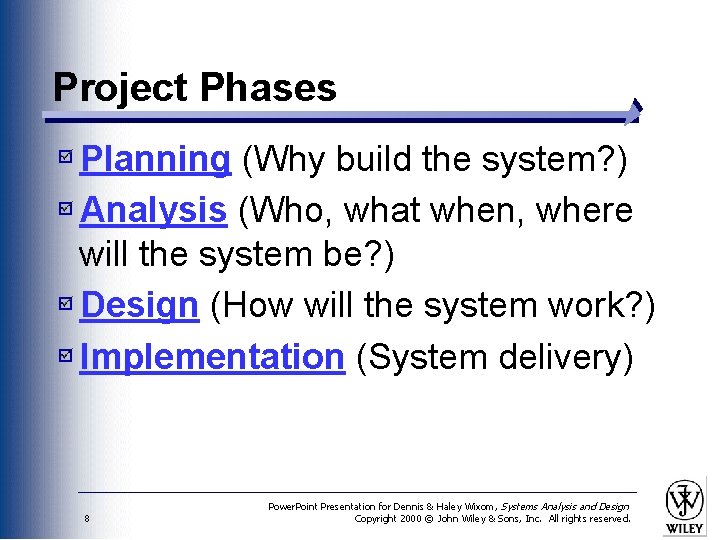 Project Phases

Planning (Why build the system?)

Analysis (Who, what when, where will the system be?)

Design (How will the system work?)

Implementation (System delivery)

8

PowerPoint Presentation for Dennis & Haley Wixom, Systems Analysis and Design
Copyright 2000 © John Wiley & Sons, Inc. All rights reserved.

WILEY